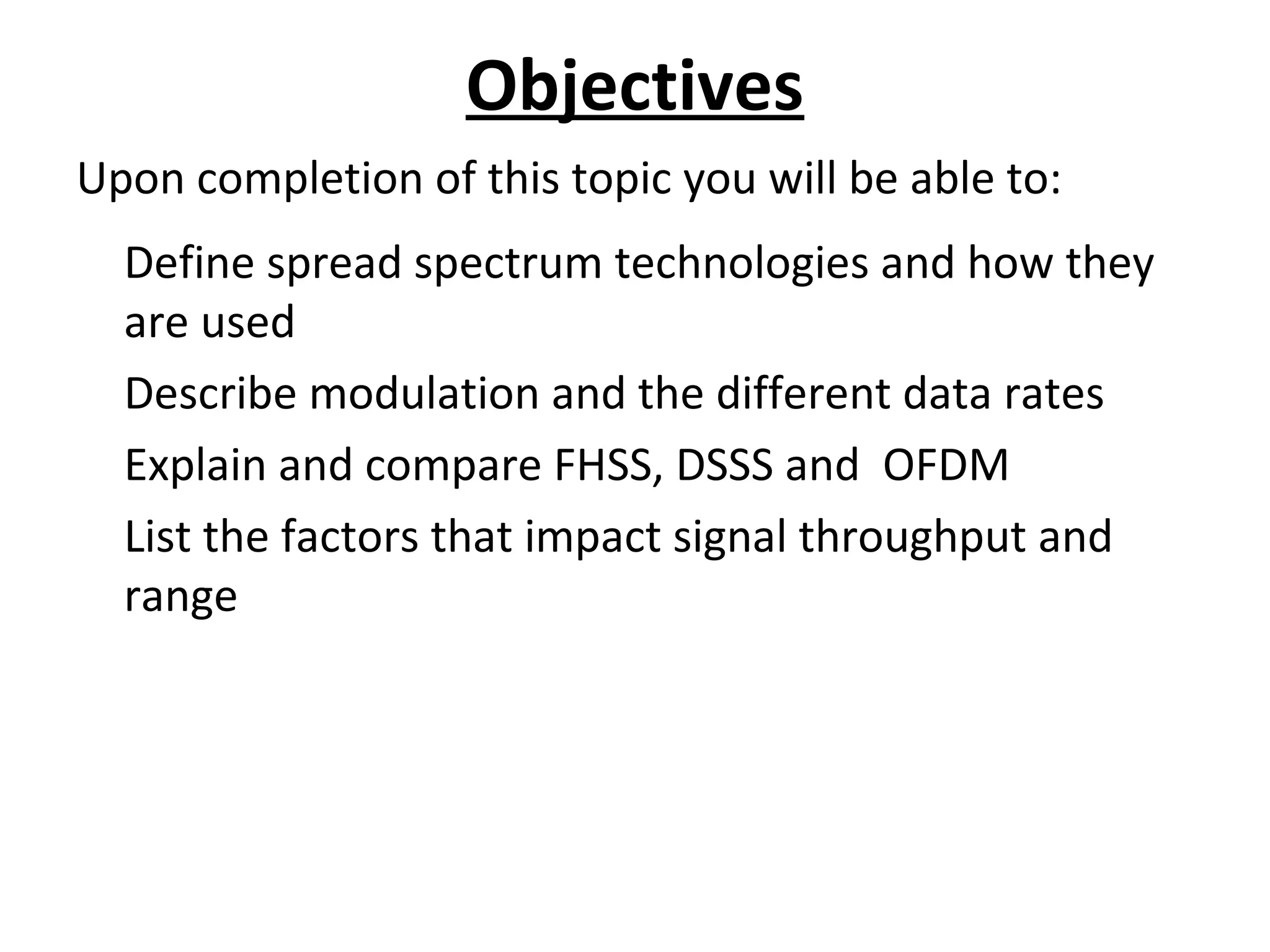 Objectives

Upon completion of this topic you will be able to:

Define spread spectrum technologies and how they are used

Describe modulation and the different data rates

Explain and compare FHSS, DSSS and OFDM

List the factors that impact signal throughput and range